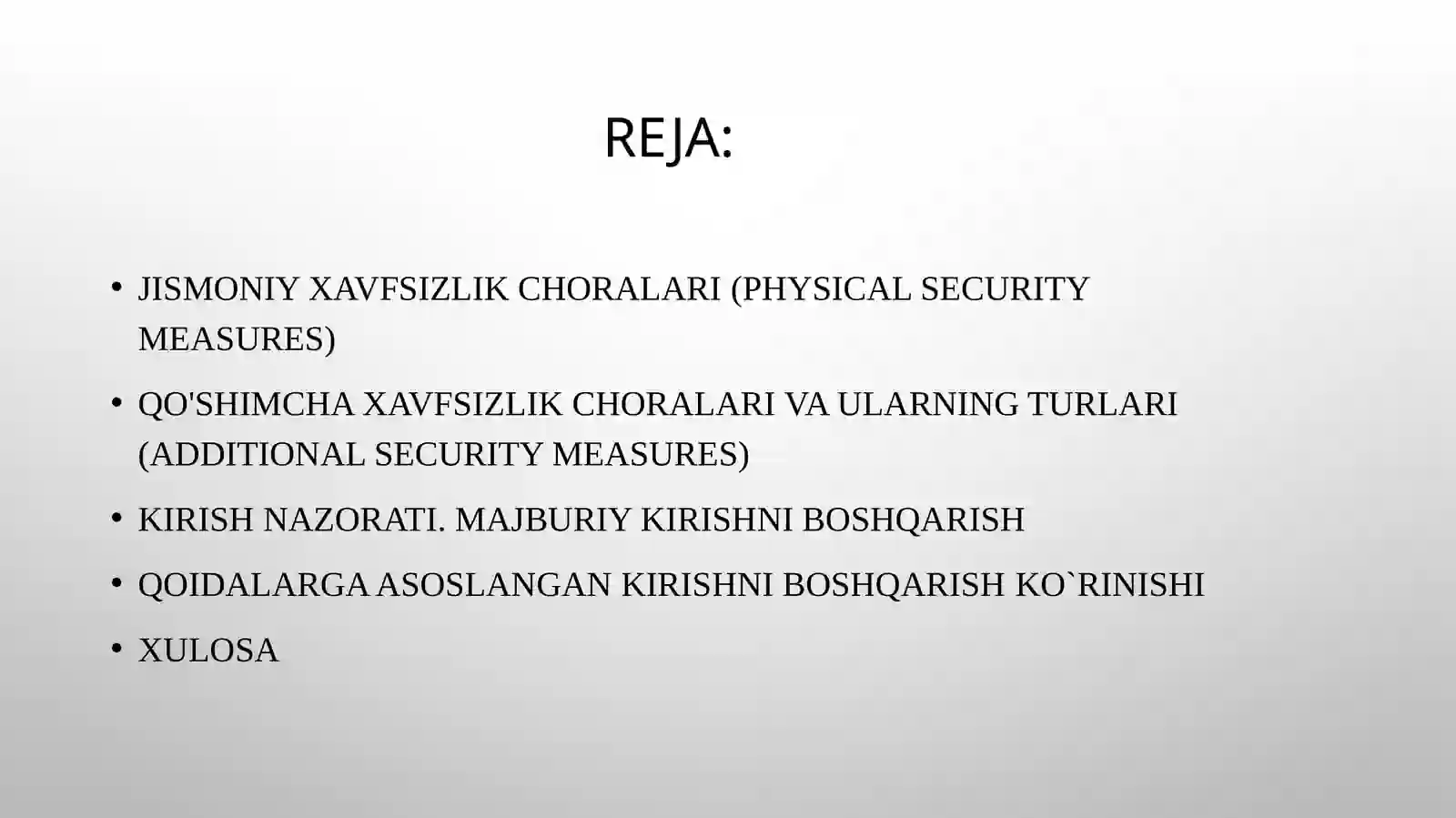 REJA:

• JISMONIY XAVFSIZLIK CHORALARI (PHYSICAL SECURITY MEASURES)
• QO'SHIMCHA XAVFSIZLIK CHORALARI VA ULARNING TURLARI (ADDITIONAL SECURITY MEASURES)
• KIRISH NAZORATI. MAJBURIY KIRISHNI BOSHQARISH
• QOIDALARGA ASOSLANGAN KIRISHNI BOSHQARISH KO`RINISHI
• XULOSA